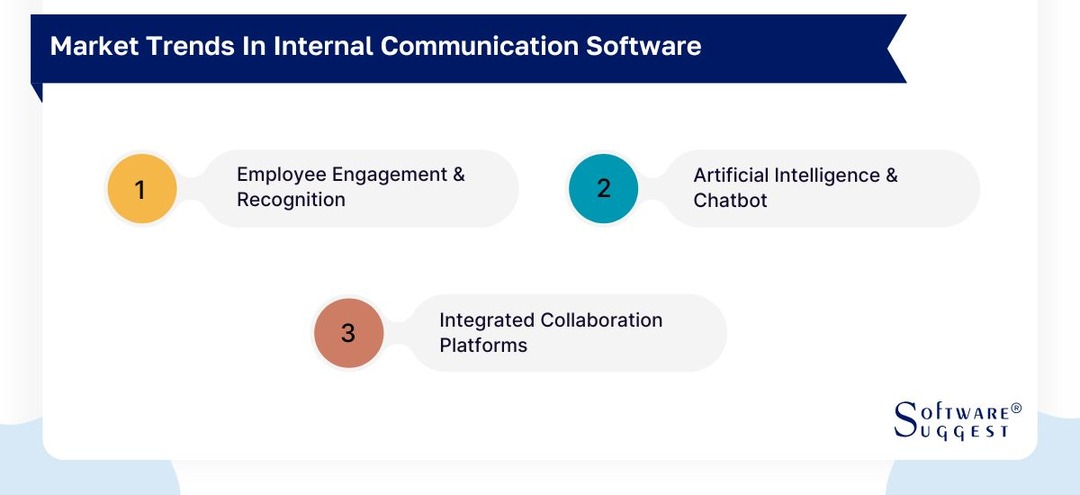 Market Trends In Internal Communication Software

1 Employee Engagement & Recognition

2 Artificial Intelligence & Chatbot

3 Integrated Collaboration Platforms

SOFTWARE® SUGGEST